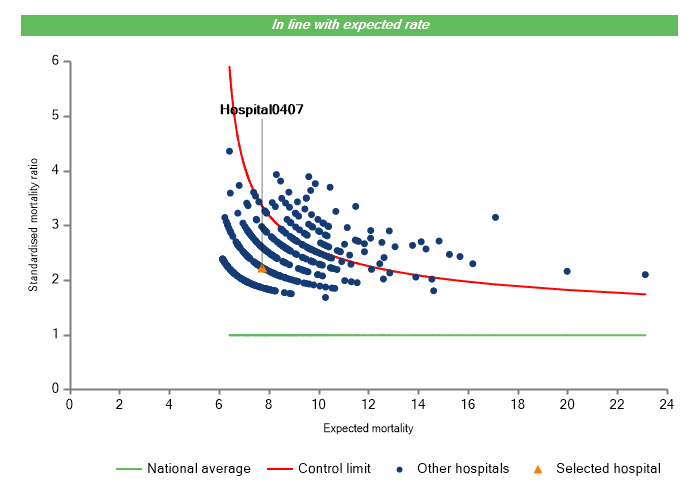 In line with expected rate

Hospital0407

Standardised mortality ratio

6
5
4
3
2
1
0

0 2 4 6 8 10 12 14 16 18 20 22 24

Expected mortality

National average Control limit Other hospitals Selected hospital